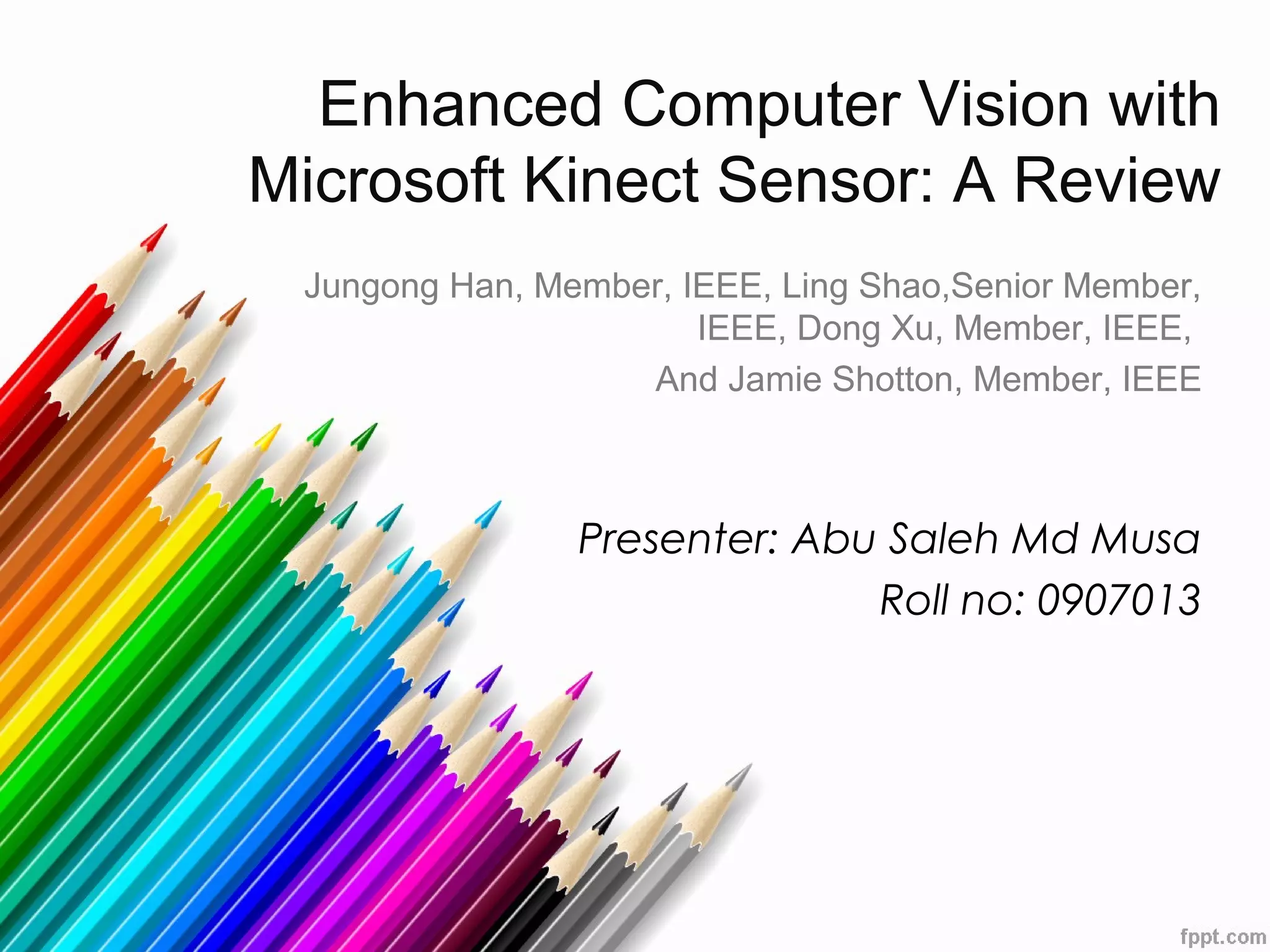 Enhanced Computer Vision with Microsoft Kinect Sensor: A Review

Jungong Han, Member, IEEE, Ling Shao,Senior Member, IEEE, Dong Xu, Member, IEEE,
And Jamie Shotton, Member, IEEE

Presenter: Abu Saleh Md Musa
Roll no: 0907013

fppt.com